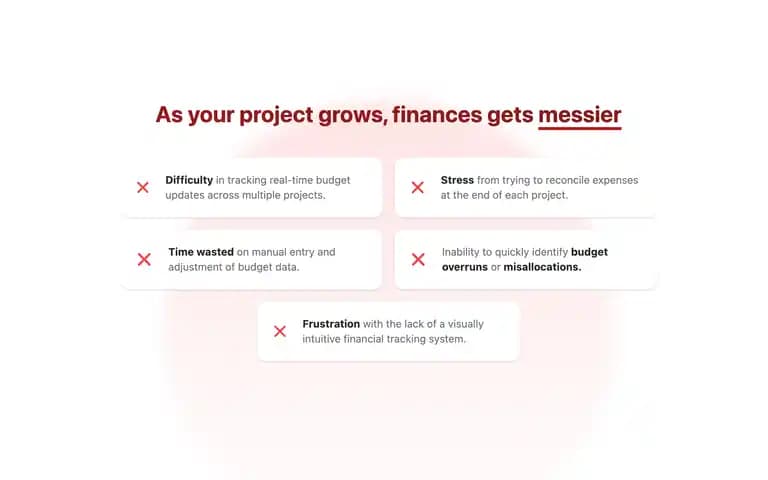 As your project grows, finances gets messier

Difficulty in tracking real-time budget updates across multiple projects.

Stress from trying to reconcile expenses at the end of each project.

Time wasted on manual entry and adjustment of budget data.

Inability to quickly identify budget overruns or misallocations.

Frustration with the lack of a visually intuitive financial tracking system.